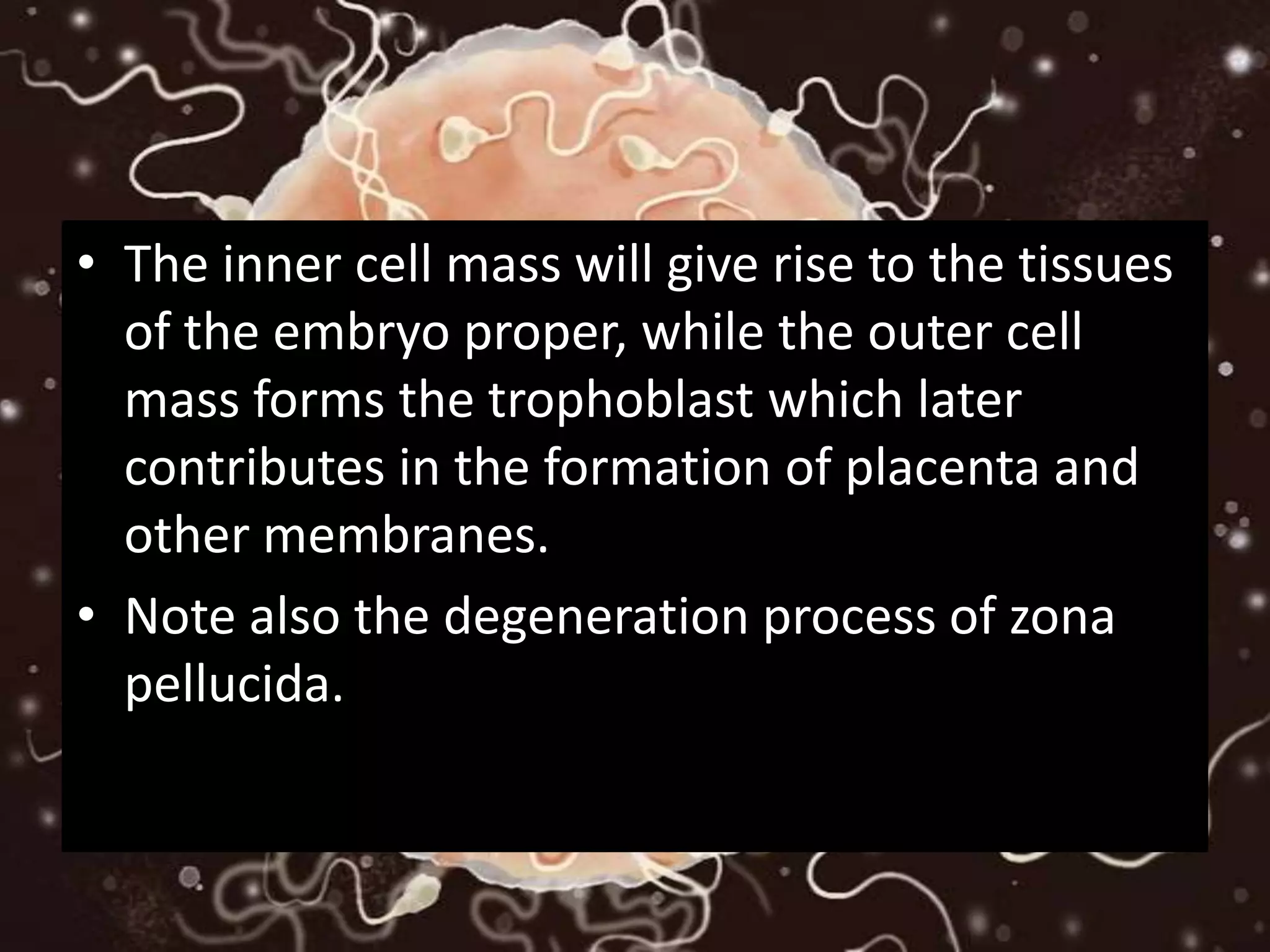 • The inner cell mass will give rise to the tissues of the embryo proper, while the outer cell mass forms the trophoblast which later contributes in the formation of placenta and other membranes.

• Note also the degeneration process of zona pellucida.